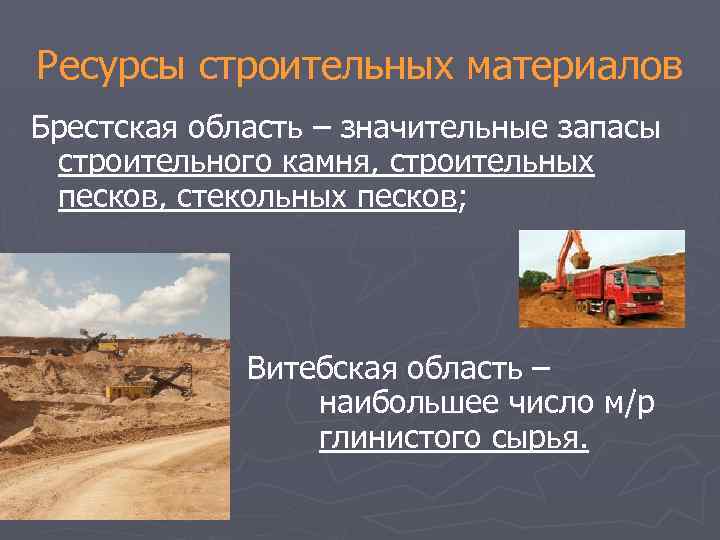 Ресурсы строительных материалов

Брестская область – значительные запасы строительного камня, строительных песков, стекольных песков;

Витебская область – наибольшее число м/р глинистого сырья.